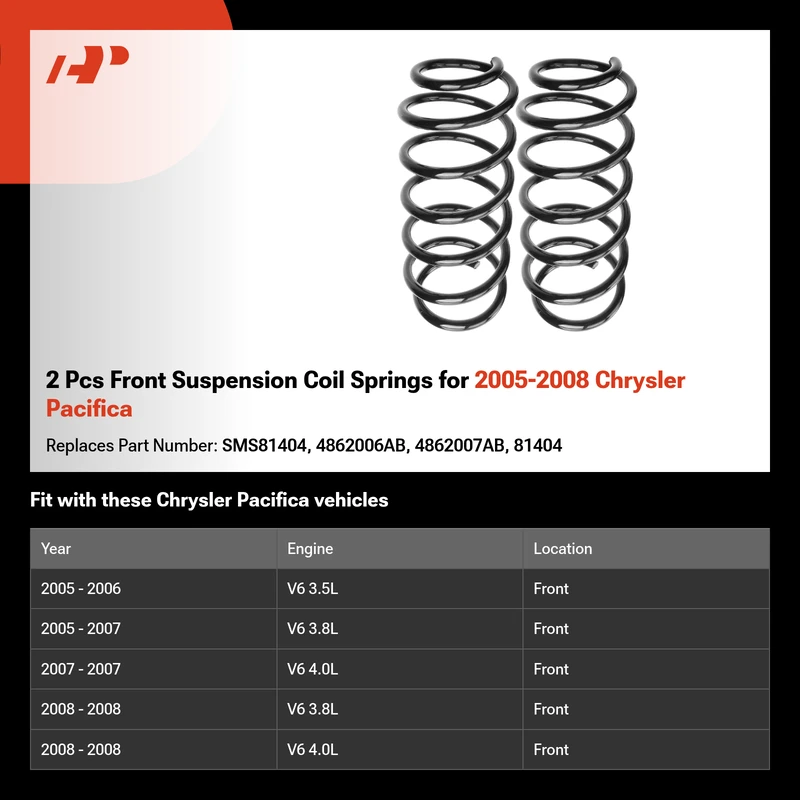 2 Pcs Front Suspension Coil Springs for 2005-2008 Chrysler Pacifica

Replaces Part Number: SMS81404, 4862006AB, 4862007AB, 81404

Fit with these Chrysler Pacifica vehicles

| Year | Engine | Location |
|---|---|---|
| 2005 - 2006 | V6 3.5L | Front |
| 2005 - 2007 | V6 3.8L | Front |
| 2007 - 2007 | V6 4.0L | Front |
| 2008 - 2008 | V6 3.8L | Front |
| 2008 - 2008 | V6 4.0L | Front |